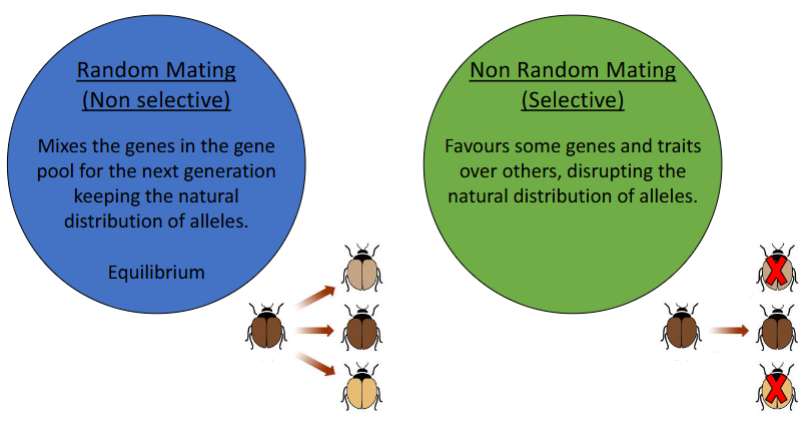 Random Mating
(Non selective)

Mixes the genes in the gene pool for the next generation keeping the natural distribution of alleles.

Equilibrium

Non Random Mating
(Selective)

Favours some genes and traits over others, disrupting the natural distribution of alleles.